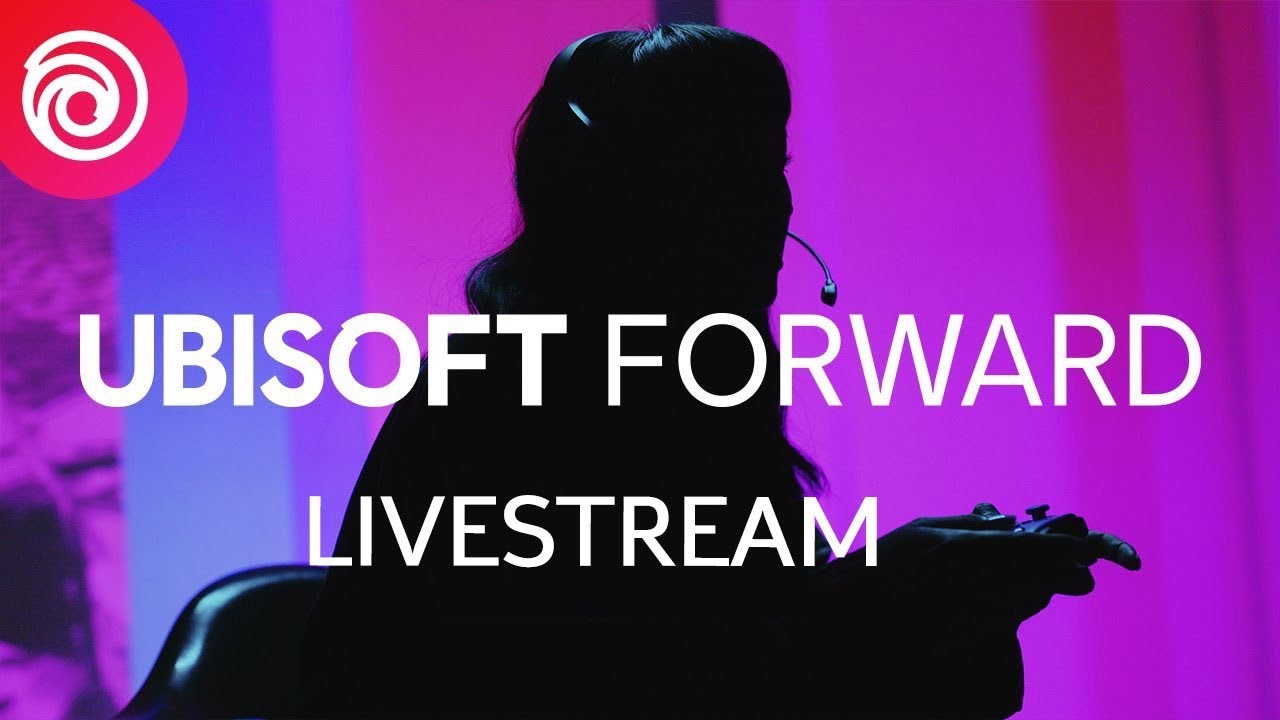 UBISOFT FORWARD
LIVESTREAM